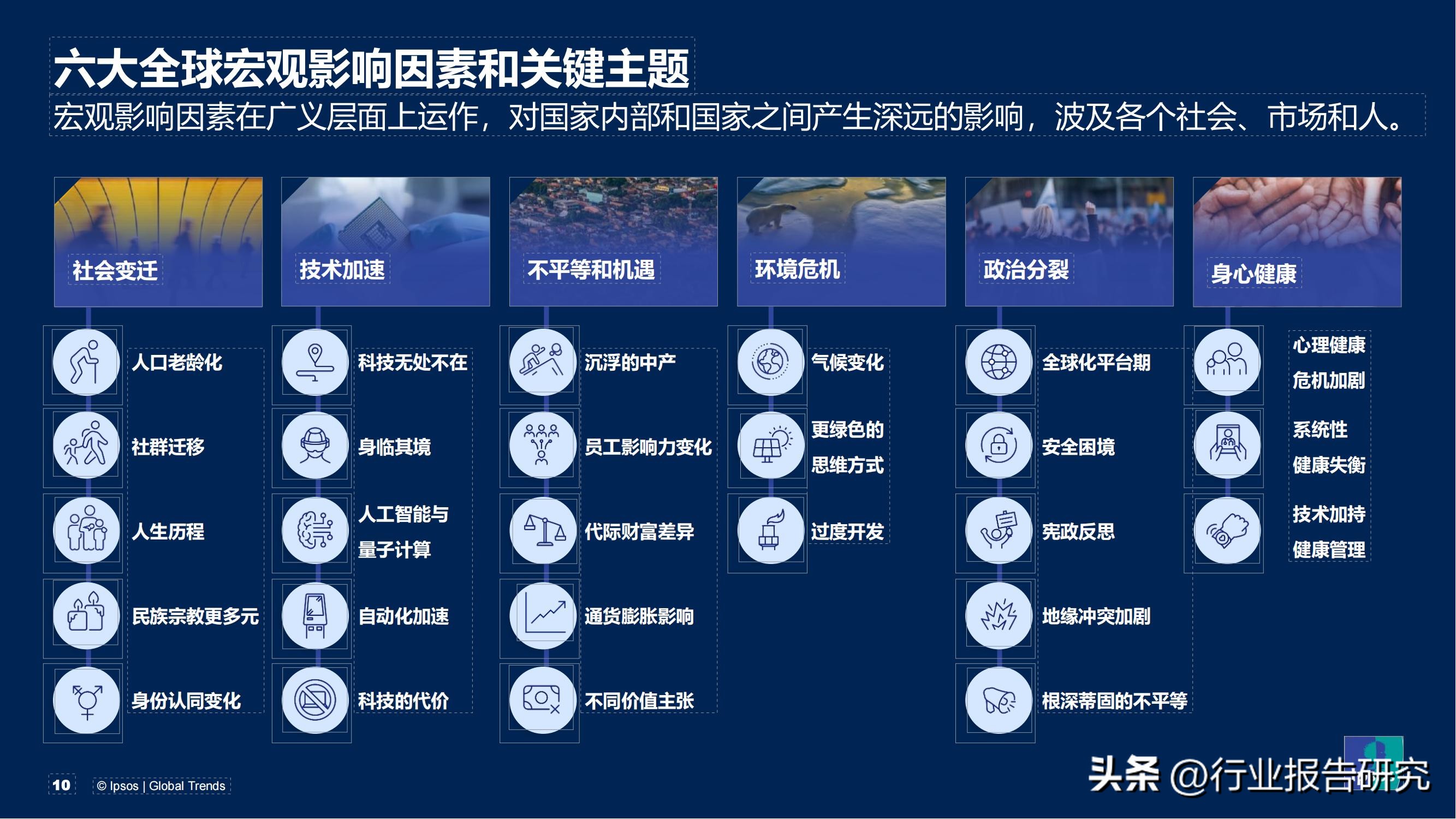 六大全球宏观影响因素和关键主题

宏观影响因素在广义层面上运作，对国家内部和国家之间产生深远的影响，波及各个社会、市场和人。

社会变迁

人口老龄化

社群迁移

人生历程

民族宗教更多元

身份认同变化

技术加速

科技无处不在

身临其境

人工智能与量子计算

自动化加速

科技的代价

不平等和机遇

沉浮的中产

员工影响力变化

代际财富差异

通货膨胀影响

不同价值主张

环境危机

气候变化

更绿色的思维方式

过度开发

政治分裂

全球化平台期

安全困境

宪政反思

地缘冲突加剧

根深蒂固的不平等

身心健康

心理健康危机加剧

系统性健康失衡

技术加持健康管理

10

© Ipsos | Global Trends

头条 @行业报告研究